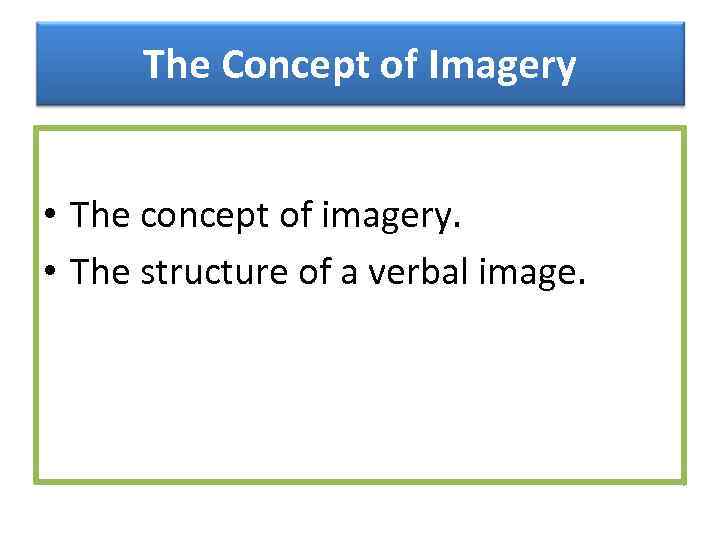 The Concept of Imagery

• The concept of imagery.
• The structure of a verbal image.